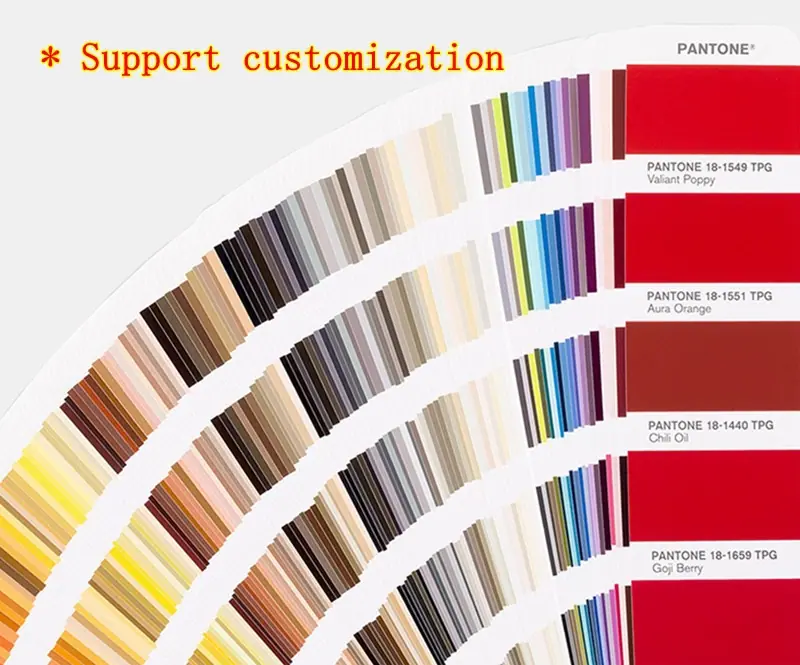 * Support customization

PANTONE®

PANTONE 18-1549 TPG
Valiant Poppy

PANTONE 18-1551 TPG
Aura Orange

PANTONE 18-1440 TPG
Chili Oil

PANTONE 18-1659 TPG
Goji Berry